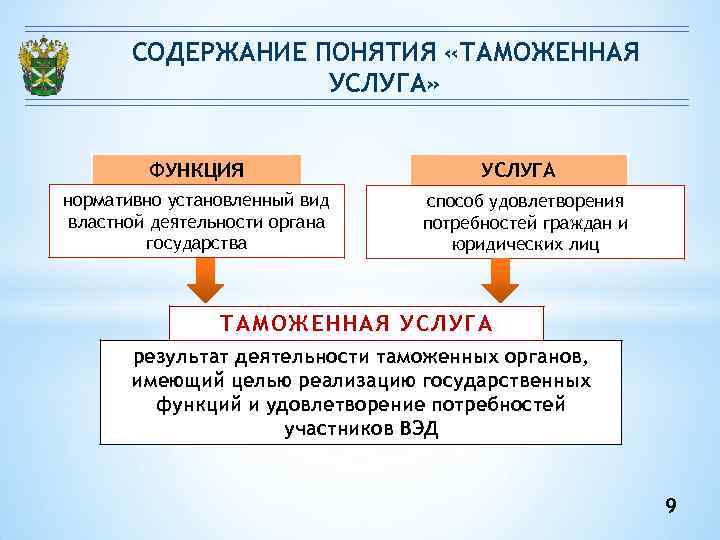 СОДЕРЖАНИЕ ПОНЯТИЯ «ТАМОЖЕННАЯ УСЛУГА»

ФУНКЦИЯ

нормативно установленный вид властной деятельности органа государства

УСЛУГА

способ удовлетворения потребностей граждан и юридических лиц

ТАМОЖЕННАЯ УСЛУГА

результат деятельности таможенных органов, имеющий целью реализацию государственных функций и удовлетворение потребностей участников ВЭД

9